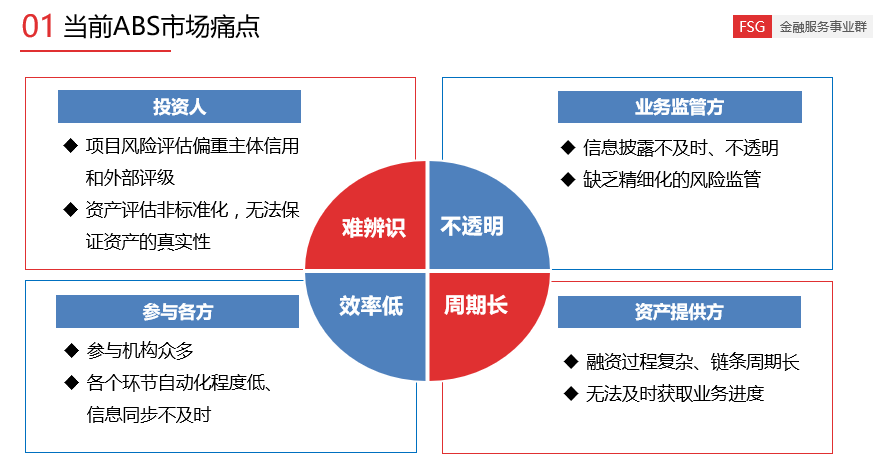 01 当前ABS市场痛点

FSG 金融服务事业群

投资人

◆ 项目风险评估偏重主体信用和外部评级

◆ 资产评估非标准化，无法保证资产的真实性

业务监管方

◆ 信息披露不及时、不透明

◆ 缺乏精细化的风险监管

难辨识

不透明

效率低

周期长

参与各方

◆ 参与机构众多

◆ 各个环节自动化程度低、信息同步不及时

资产提供方

◆ 融资过程复杂、链条周期长

◆ 无法及时获取业务进度